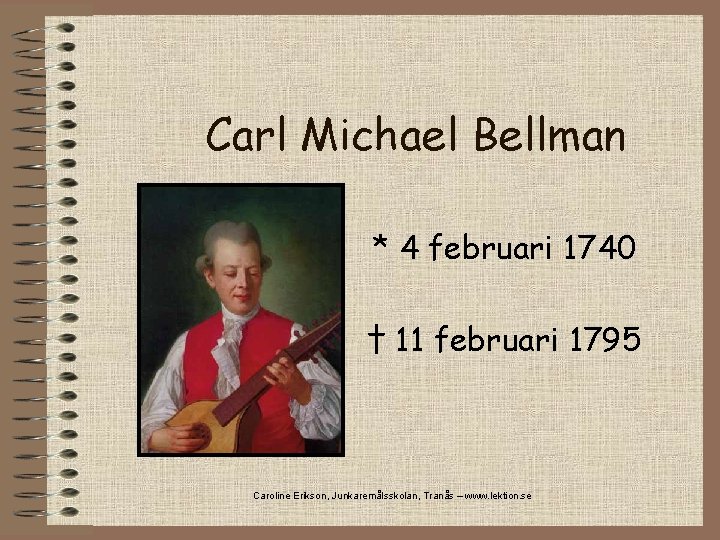 Carl Michael Bellman

* 4 februari 1740

† 11 februari 1795

Caroline Erikson, Junkaremålsskolan, Tranås – www.lektion.se